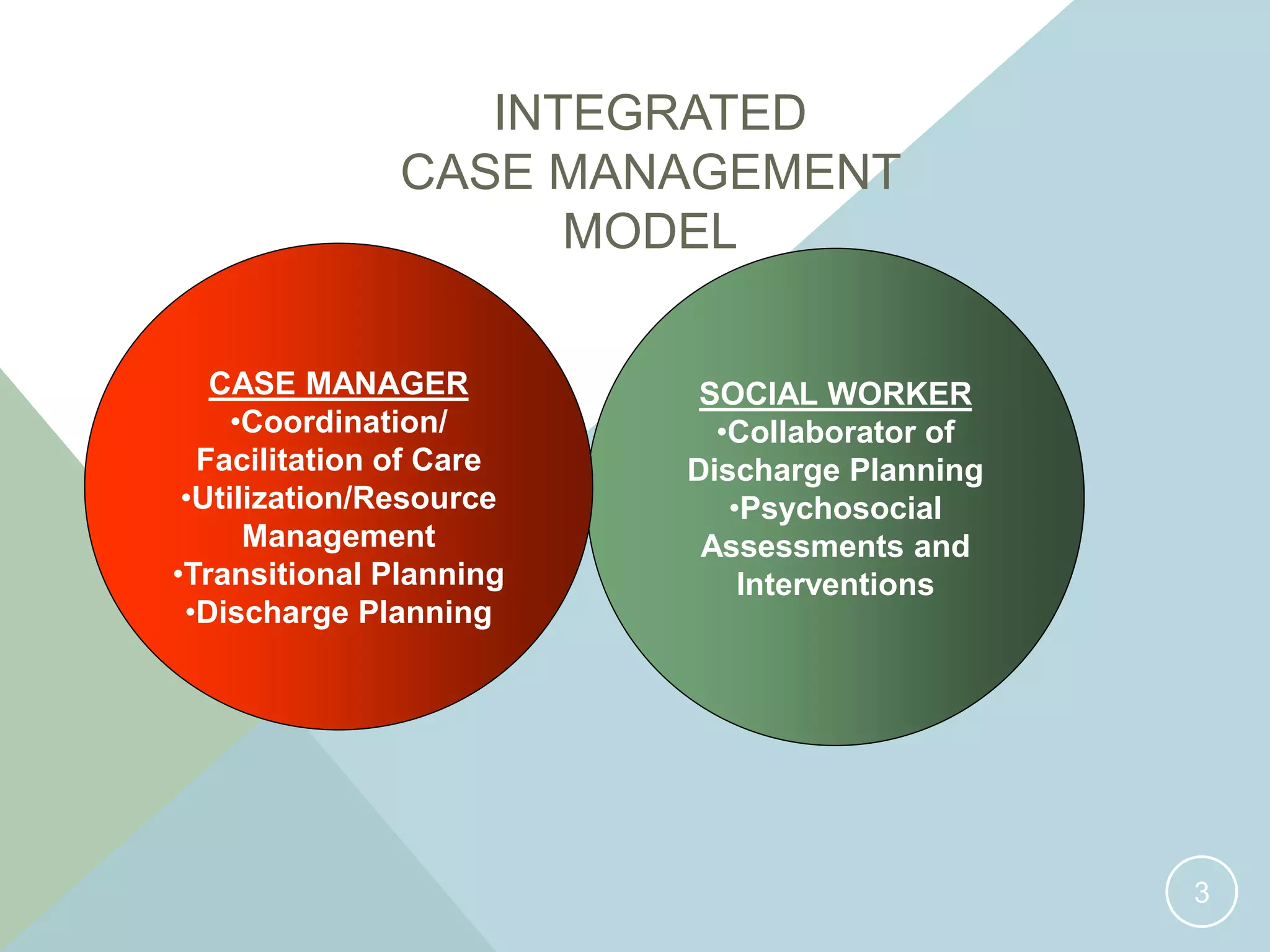 INTEGRATED
CASE MANAGEMENT
MODEL

CASE MANAGER
•Coordination/ Facilitation of Care
•Utilization/Resource Management
•Transitional Planning
•Discharge Planning

SOCIAL WORKER
•Collaborator of Discharge Planning
•Psychosocial Assessments and Interventions

3